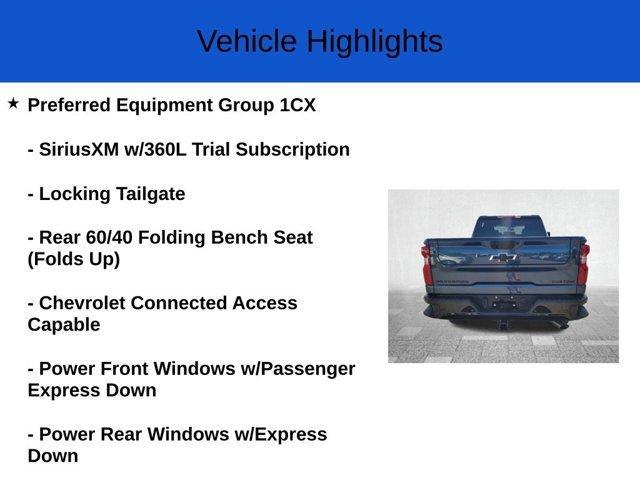 Vehicle Highlights

★ Preferred Equipment Group 1CX

- SiriusXM w/360L Trial Subscription

- Locking Tailgate

- Rear 60/40 Folding Bench Seat (Folds Up)

- Chevrolet Connected Access Capable

- Power Front Windows w/Passenger Express Down

- Power Rear Windows w/Express Down